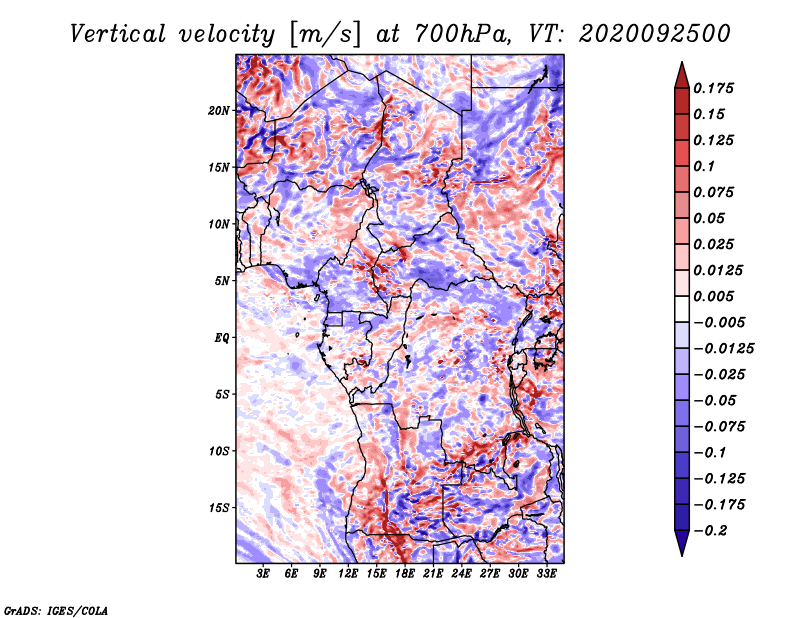 Vertical velocity [m/s] at 700hPa, VT: 2020092500

20N
15N
10N
5N
EQ
5S
10S
15S

3E 6E 9E 12E 15E 18E 21E 24E 27E 30E 33E

0.175
0.15
0.125
0.1
0.075
0.05
0.025
0.0125
0.005
−0.005
−0.0125
−0.025
−0.05
−0.075
−0.1
−0.125
−0.175
−0.2

GrADS: IGES/COLA